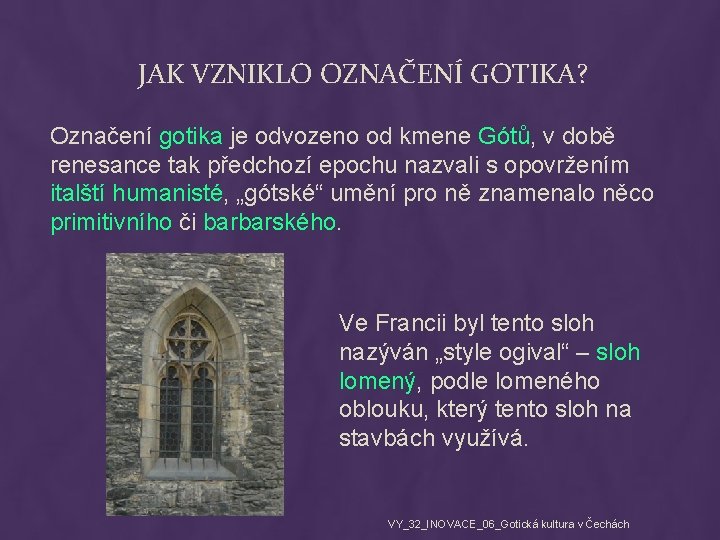 JAK VZNIKLO OZNAČENÍ GOTIKA?

Označení gotika je odvozeno od kmene Gótů, v době renesance tak předchozí epochu nazvali s opovržením italští humanisté, „gótské“ umění pro ně znamenalo něco primitivního či barbarského.

Ve Francii byl tento sloh nazýván „style ogival“ – sloh lomený, podle lomeného oblouku, který tento sloh na stavbách využívá.

VY_32_INOVACE_06_Gotická kultura v Čechách